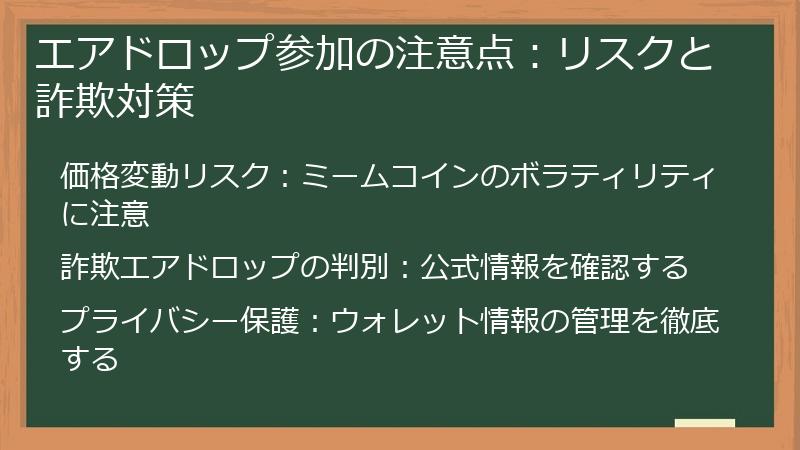 エアドロップ参加の注意点：リスクと詐欺対策

価格変動リスク：ミームコインのボラティリティに注意

詐欺エアドロップの判別：公式情報を確認する

プライバシー保護：ウォレット情報の管理を徹底する